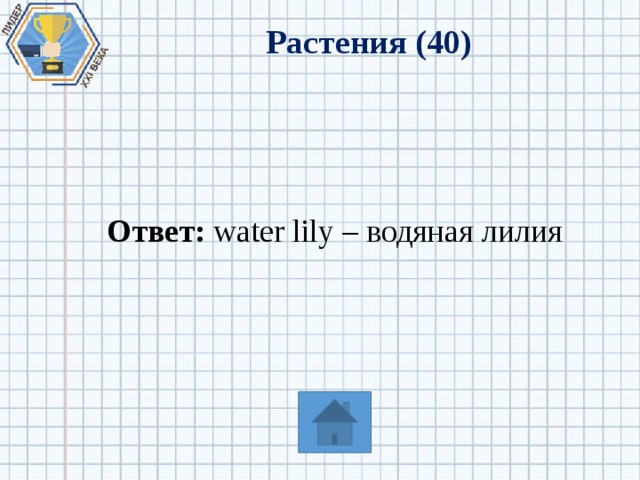 ЛИДЕР XXI ВЕКА

Растения (40)

Ответ: water lily – водяная лилия